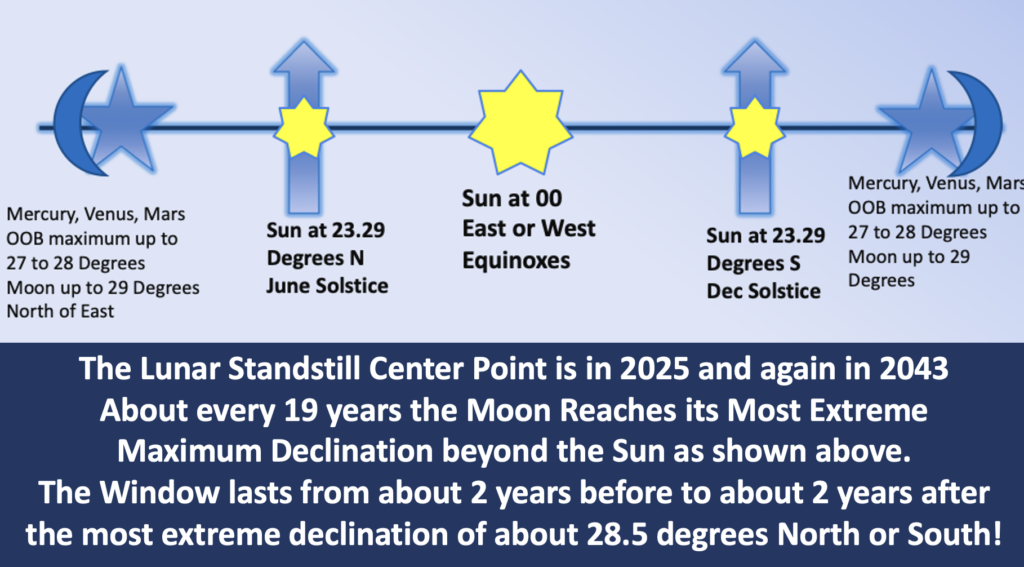 Mercury, Venus, Mars OOB maximum up to 27 to 28 Degrees Moon up to 29 Degrees North of East

Sun at 23.29 Degrees N June Solstice

Sun at 00 East or West Equinoxes

Sun at 23.29 Degrees S Dec Solstice

Mercury, Venus, Mars OOB maximum up to 27 to 28 Degrees Moon up to 29 Degrees

The Lunar Standstill Center Point is in 2025 and again in 2043
About every 19 years the Moon Reaches its Most Extreme Maximum Declination beyond the Sun as shown above.
The Window lasts from about 2 years before to about 2 years after the most extreme declination of about 28.5 degrees North or South!